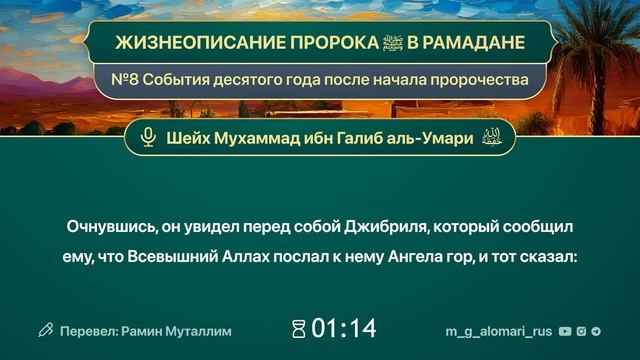 ЖИЗНЕОПИСАНИЕ ПРОРОКА ﷺ В РАМАДАНЕ

№8 События десятого года после начала пророчества

Шейх Мухаммад ибн Галиб аль-Умари حفظه الله

Очнувшись, он увидел перед собой Джибриля, который сообщил ему, что Всевышний Аллах послал к нему Ангела гор, и тот сказал:

Перевел: Рамин Муталлим

01:14

m_g_alomari_rus